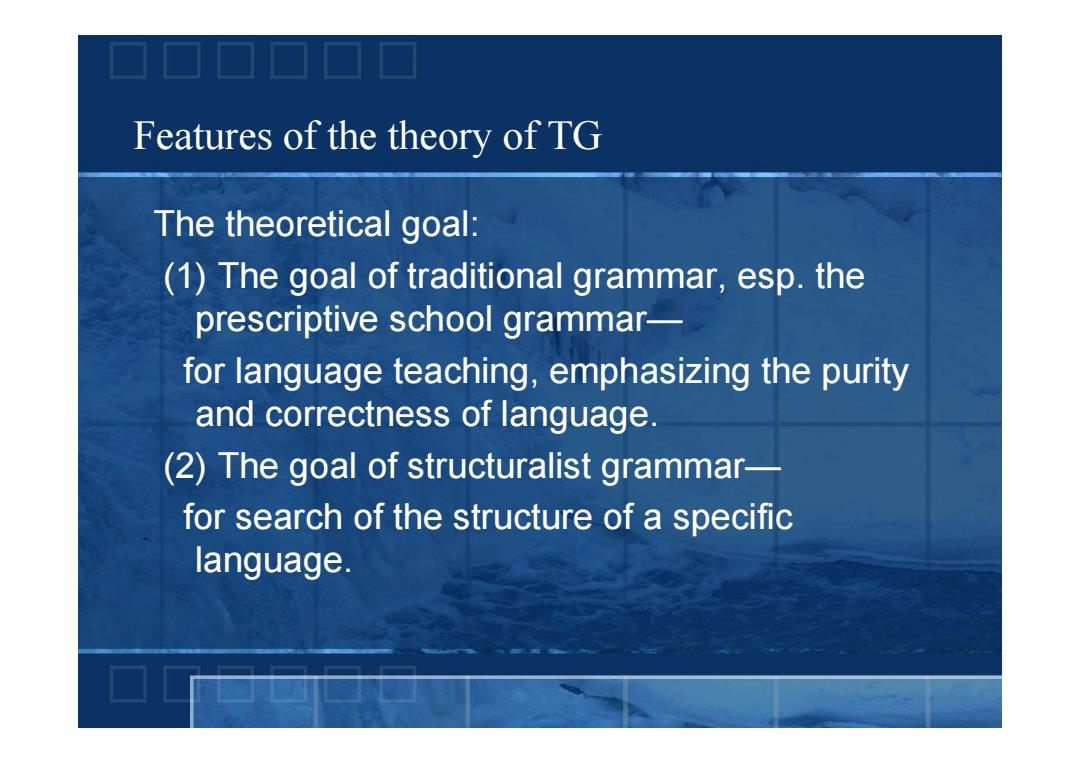 Features of the theory of TG

The theoretical goal:

(1) The goal of traditional grammar, esp. the prescriptive school grammar—

for language teaching, emphasizing the purity and correctness of language.

(2) The goal of structuralist grammar—

for search of the structure of a specific language.